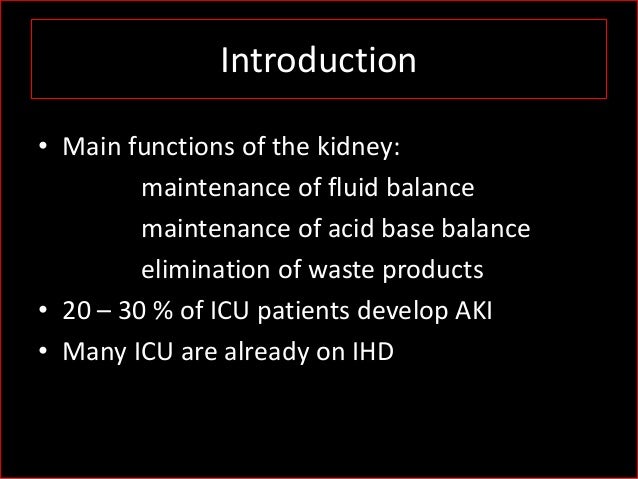 Introduction

• Main functions of the kidney:
maintenance of fluid balance
maintenance of acid base balance
elimination of waste products
• 20 – 30 % of ICU patients develop AKI
• Many ICU are already on IHD